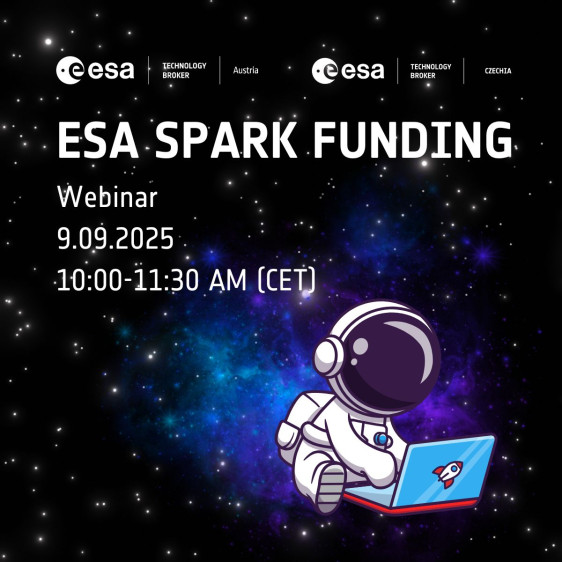 esa TECHNOLOGY BROKER Austria

esa TECHNOLOGY BROKER CZECHIA

ESA SPARK FUNDING

Webinar
9.09.2025
10:00-11:30 AM (CET)